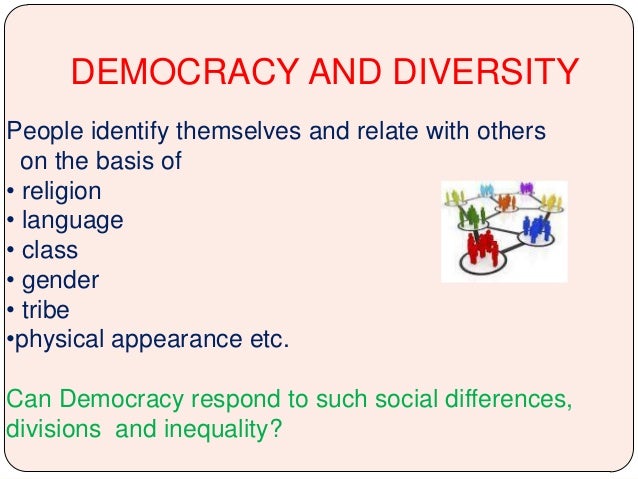 DEMOCRACY AND DIVERSITY

People identify themselves and relate with others on the basis of
• religion
• language
• class
• gender
• tribe
•physical appearance etc.

Can Democracy respond to such social differences, divisions and inequality?